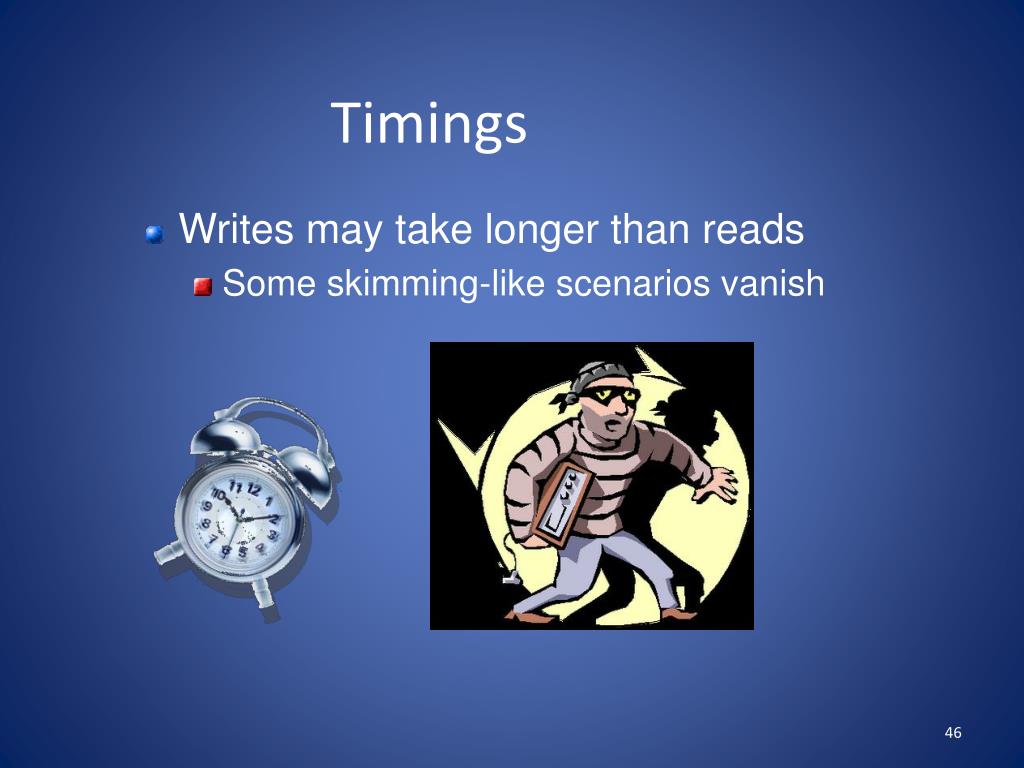 Timings

Writes may take longer than reads

Some skimming-like scenarios vanish

46